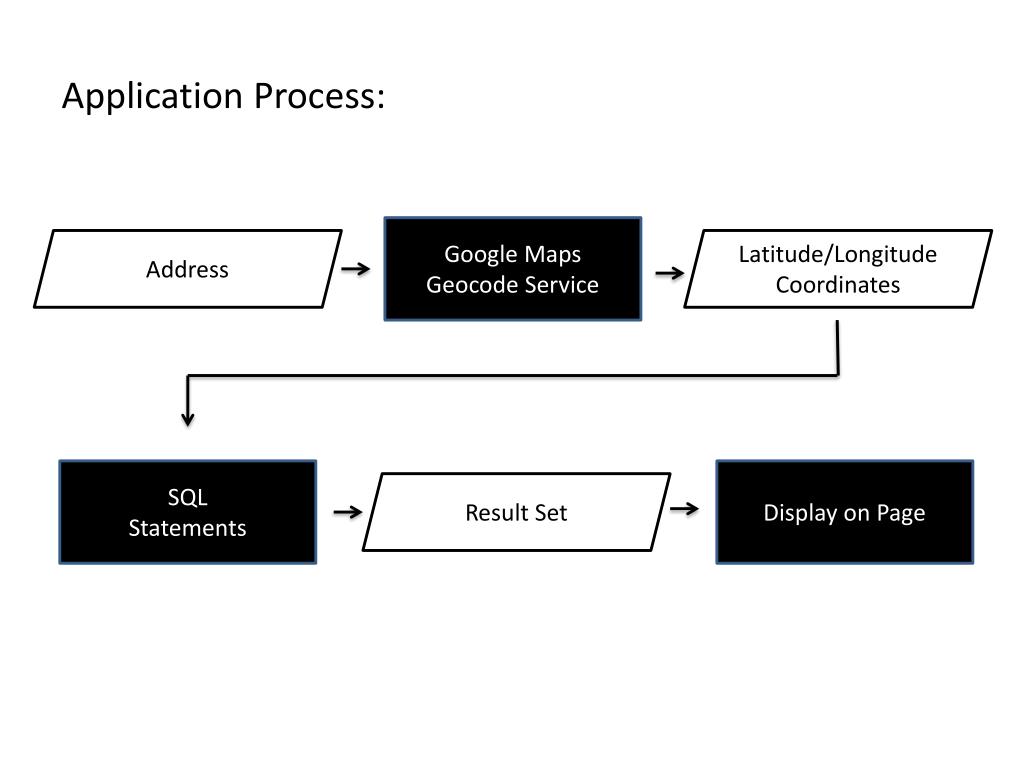 Application Process:

Address

Google Maps
Geocode Service

Latitude/Longitude
Coordinates

SQL
Statements

Result Set

Display on Page